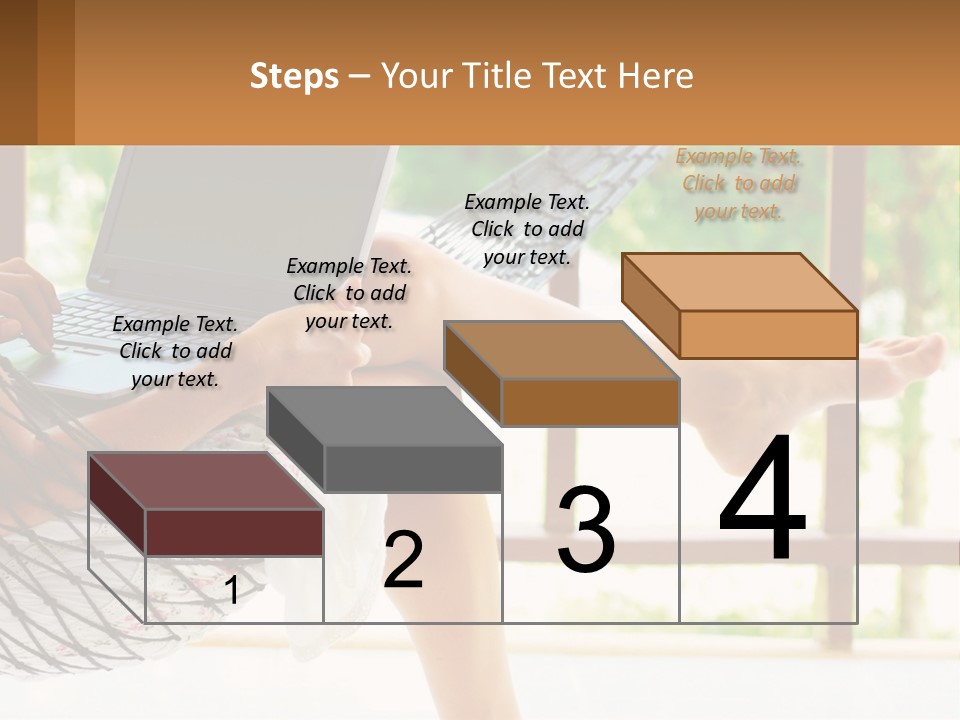 Steps – Your Title Text Here

Example Text. Click to add your text.

Example Text. Click to add your text.

Example Text. Click to add your text.

Example Text. Click to add your text.

1

2

3

4